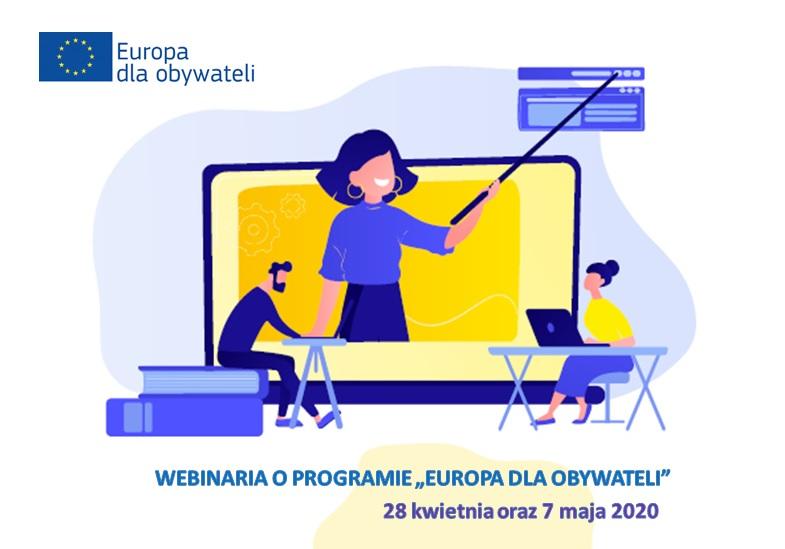 Europa
dla obywateli

WEBINARIA O PROGRAMIE „EUROPA DLA OBYWATELI”
28 kwietnia oraz 7 maja 2020